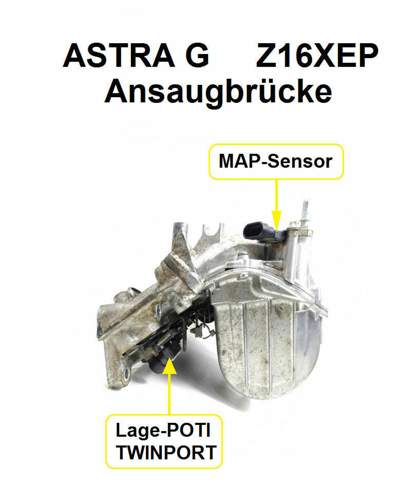 ASTRA G Z16XEP
Ansaugbrücke

MAP-Sensor

Lage-POTI
TWINPORT